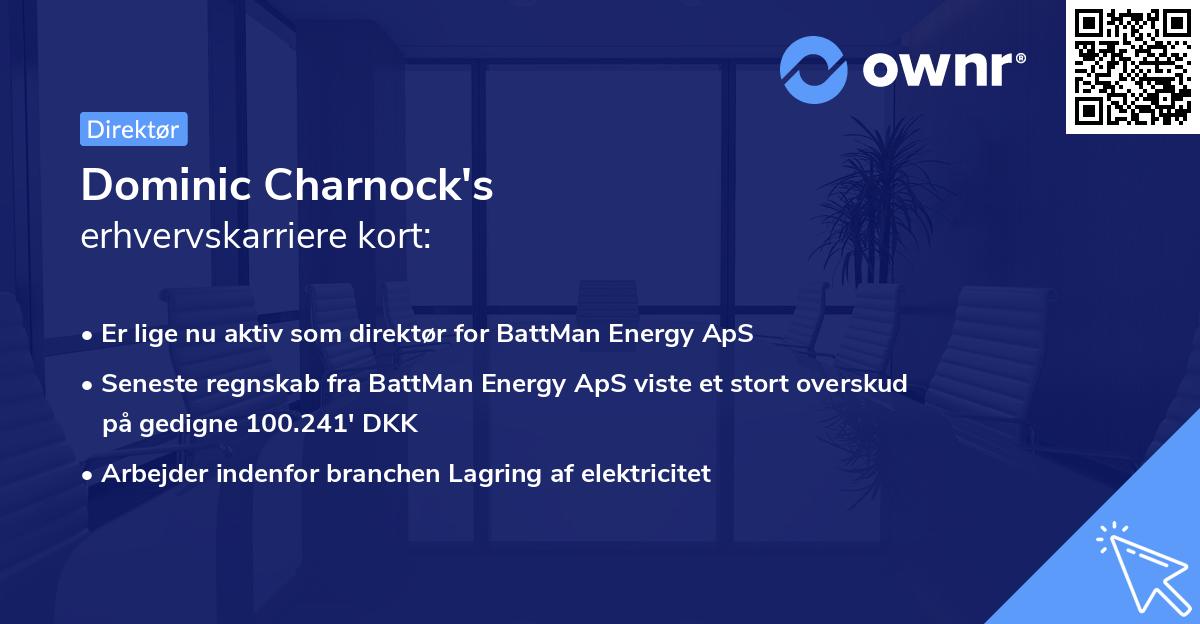 ownr®

Direktør

Dominic Charnock's
erhvervskarriere kort:

• Er lige nu aktiv som direktør for BattMan Energy ApS
• Seneste regnskab fra BattMan Energy ApS viste et stort overskud på gedigne 100.241' DKK
• Arbejder indenfor branchen Lagring af elektricitet